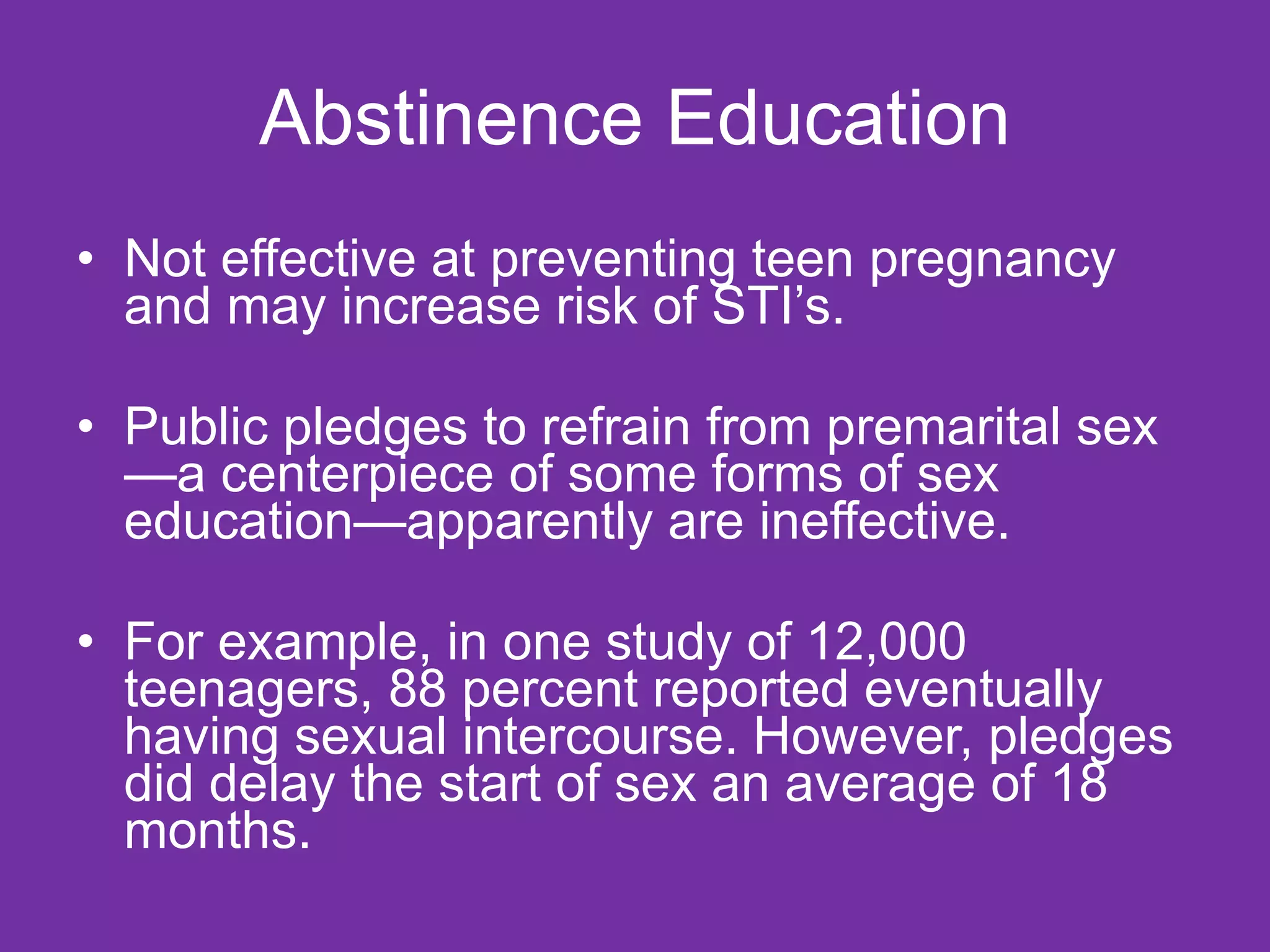 Abstinence Education

• Not effective at preventing teen pregnancy and may increase risk of STI’s.

• Public pledges to refrain from premarital sex—a centerpiece of some forms of sex education—apparently are ineffective.

• For example, in one study of 12,000 teenagers, 88 percent reported eventually having sexual intercourse. However, pledges did delay the start of sex an average of 18 months.